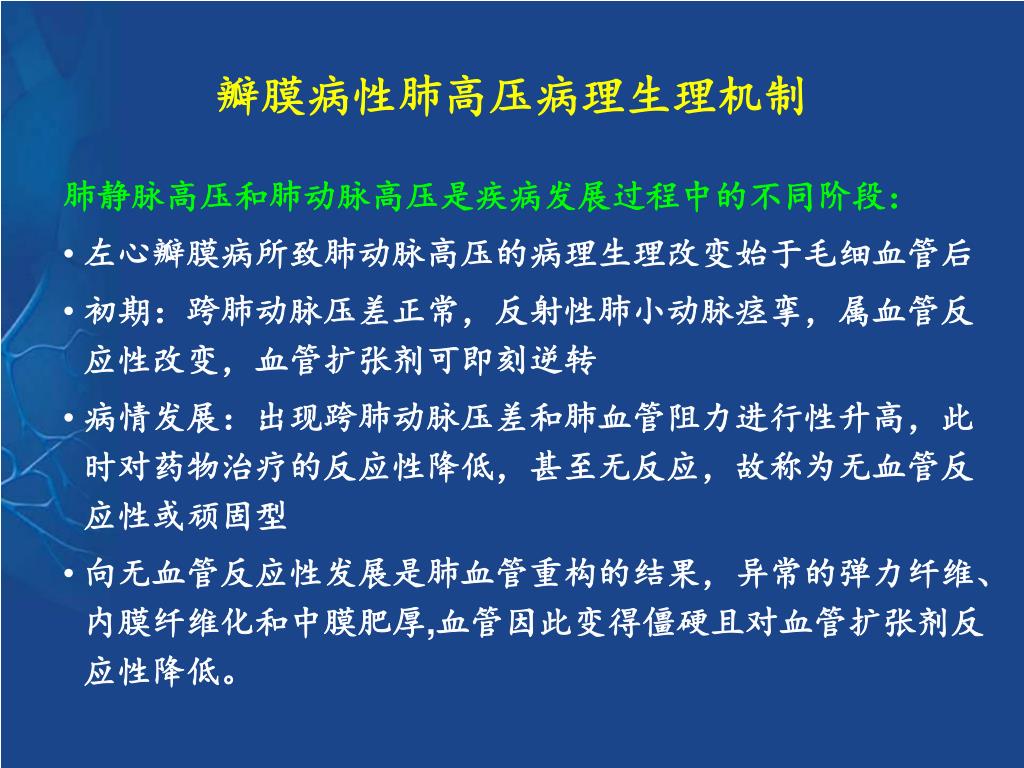 瓣膜病性肺高压病理生理机制

肺静脉高压和肺动脉高压是疾病发展过程中的不同阶段：

• 左心瓣膜病所致肺动脉高压的病理生理改变始于毛细血管后

• 初期：跨肺动脉压差正常，反射性肺小动脉痉挛，属血管反应性改变，血管扩张剂可即刻逆转

• 病情发展：出现跨肺动脉压差和肺血管阻力进行性升高，此时对药物治疗的反应性降低，甚至无反应，故称为无血管反应性或顽固型

• 向无血管反应性发展是肺血管重构的结果，异常的弹力纤维、内膜纤维化和中膜肥厚,血管因此变得僵硬且对血管扩张剂反应性降低。